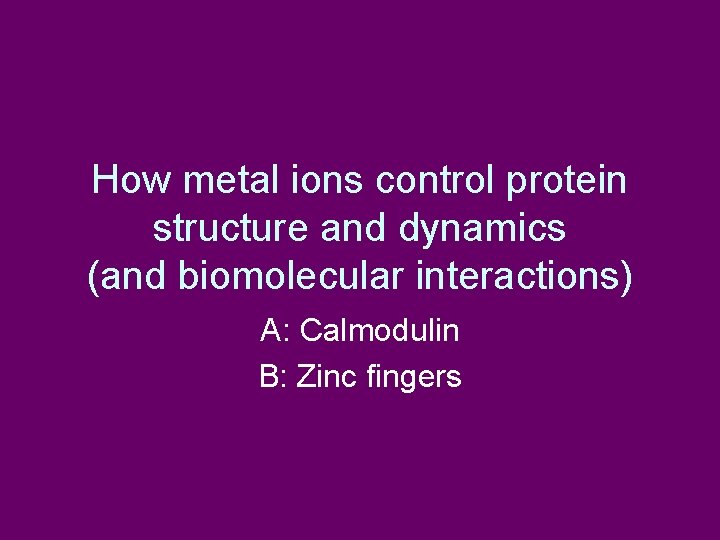 How metal ions control protein structure and dynamics (and biomolecular interactions)

A: Calmodulin

B: Zinc fingers